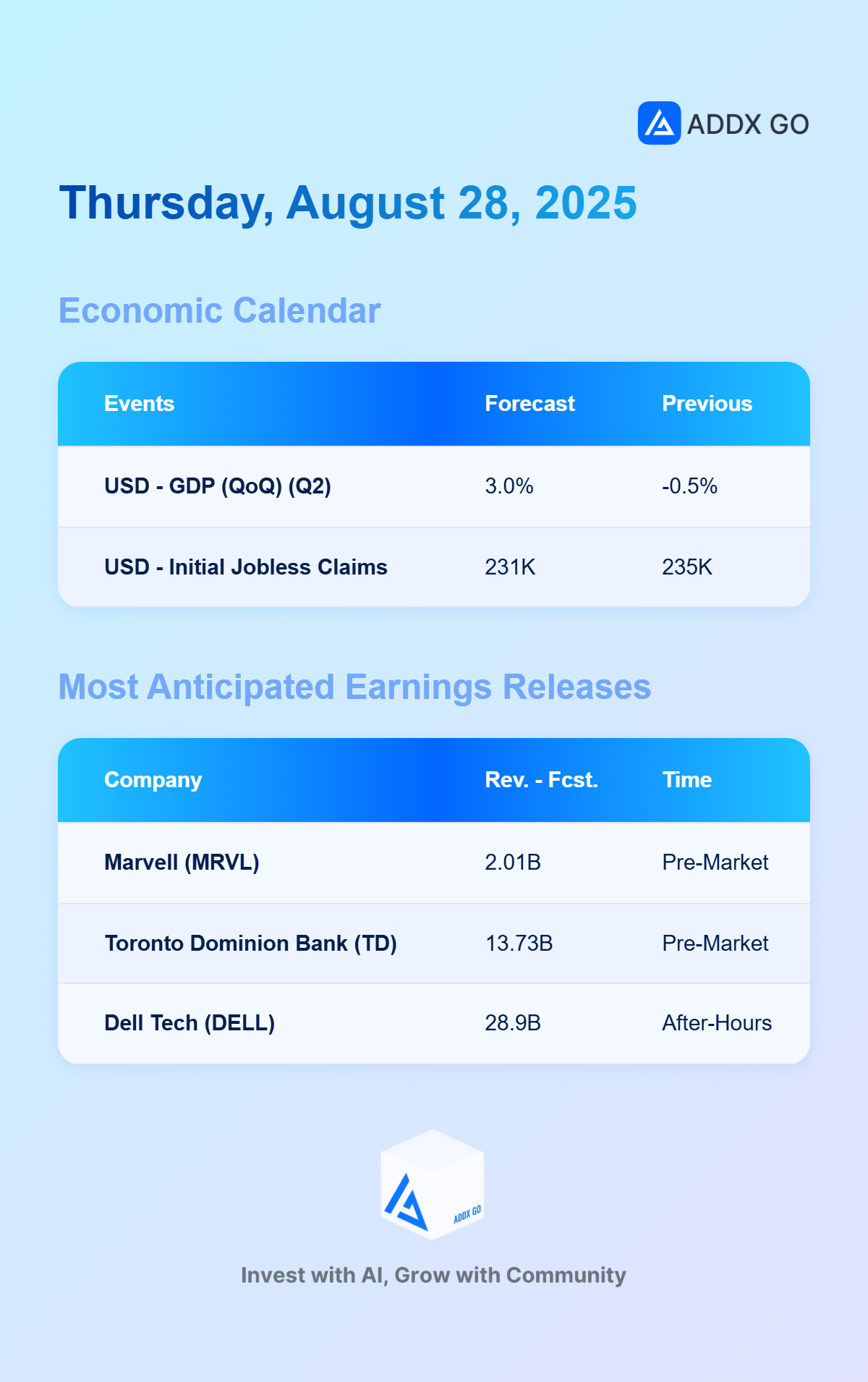 ADDX GO

Thursday, August 28, 2025

Economic Calendar

| Events | Forecast | Previous |
|---|---|---|
| USD - GDP (QoQ) (Q2) | 3.0% | -0.5% |
| USD - Initial Jobless Claims | 231K | 235K |

Most Anticipated Earnings Releases

| Company | Rev. - Fcst. | Time |
|---|---|---|
| Marvell (MRVL) | 2.01B | Pre-Market |
| Toronto Dominion Bank (TD) | 13.73B | Pre-Market |
| Dell Tech (DELL) | 28.9B | After-Hours |

ADDX GO

Invest with AI, Grow with Community